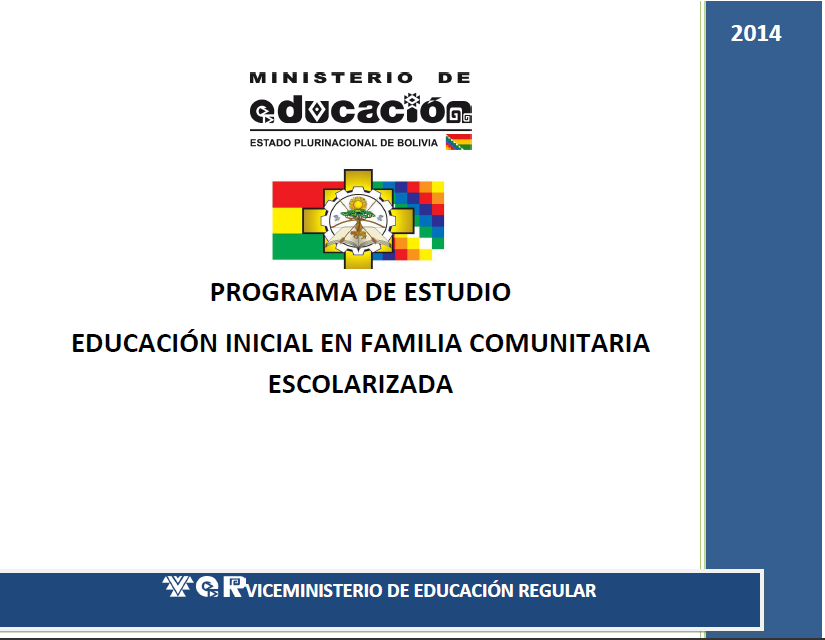 2014

MINISTERIO DE
educación
ESTADO PLURINACIONAL DE BOLIVIA

PROGRAMA DE ESTUDIO

EDUCACIÓN INICIAL EN FAMILIA COMUNITARIA ESCOLARIZADA

VER VICEMINISTERIO DE EDUCACIÓN REGULAR